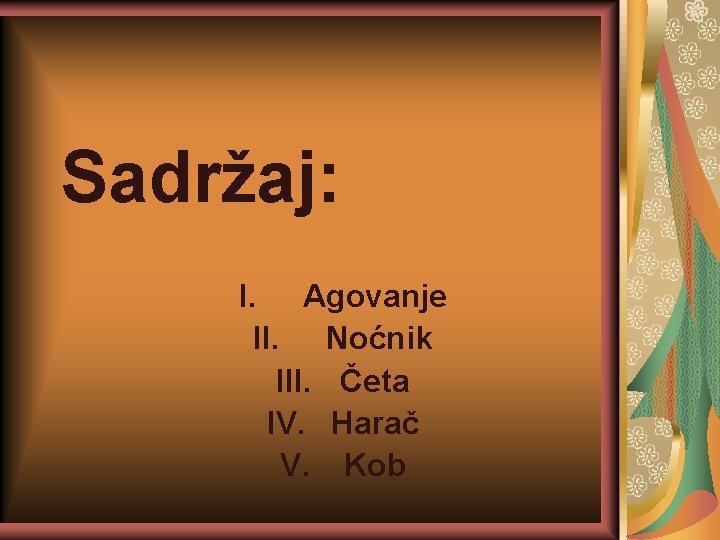 Sadržaj:

I. Agovanje
II. Noćnik
III. Četa
IV. Harač
V. Kob